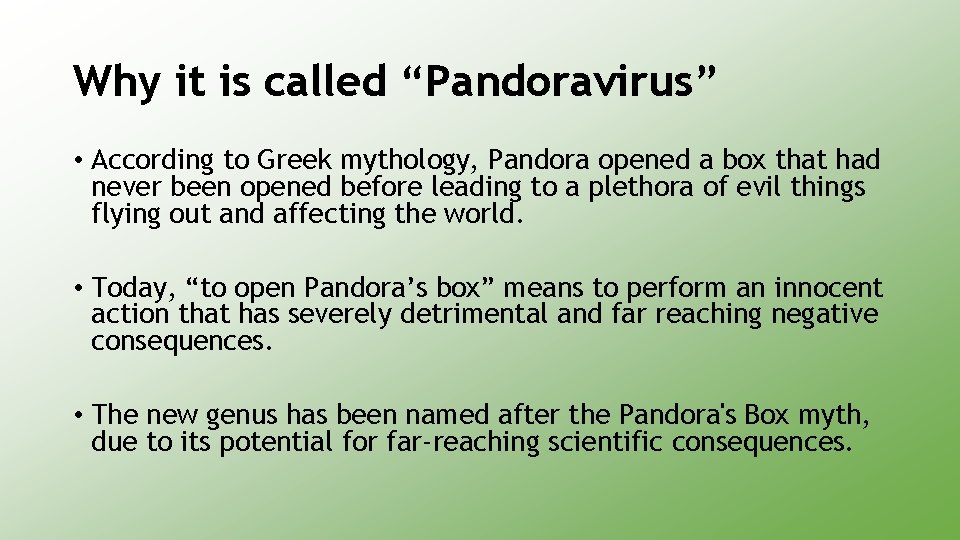 Why it is called “Pandoravirus”

• According to Greek mythology, Pandora opened a box that had never been opened before leading to a plethora of evil things flying out and affecting the world.

• Today, “to open Pandora’s box” means to perform an innocent action that has severely detrimental and far reaching negative consequences.

• The new genus has been named after the Pandora's Box myth, due to its potential for far-reaching scientific consequences.